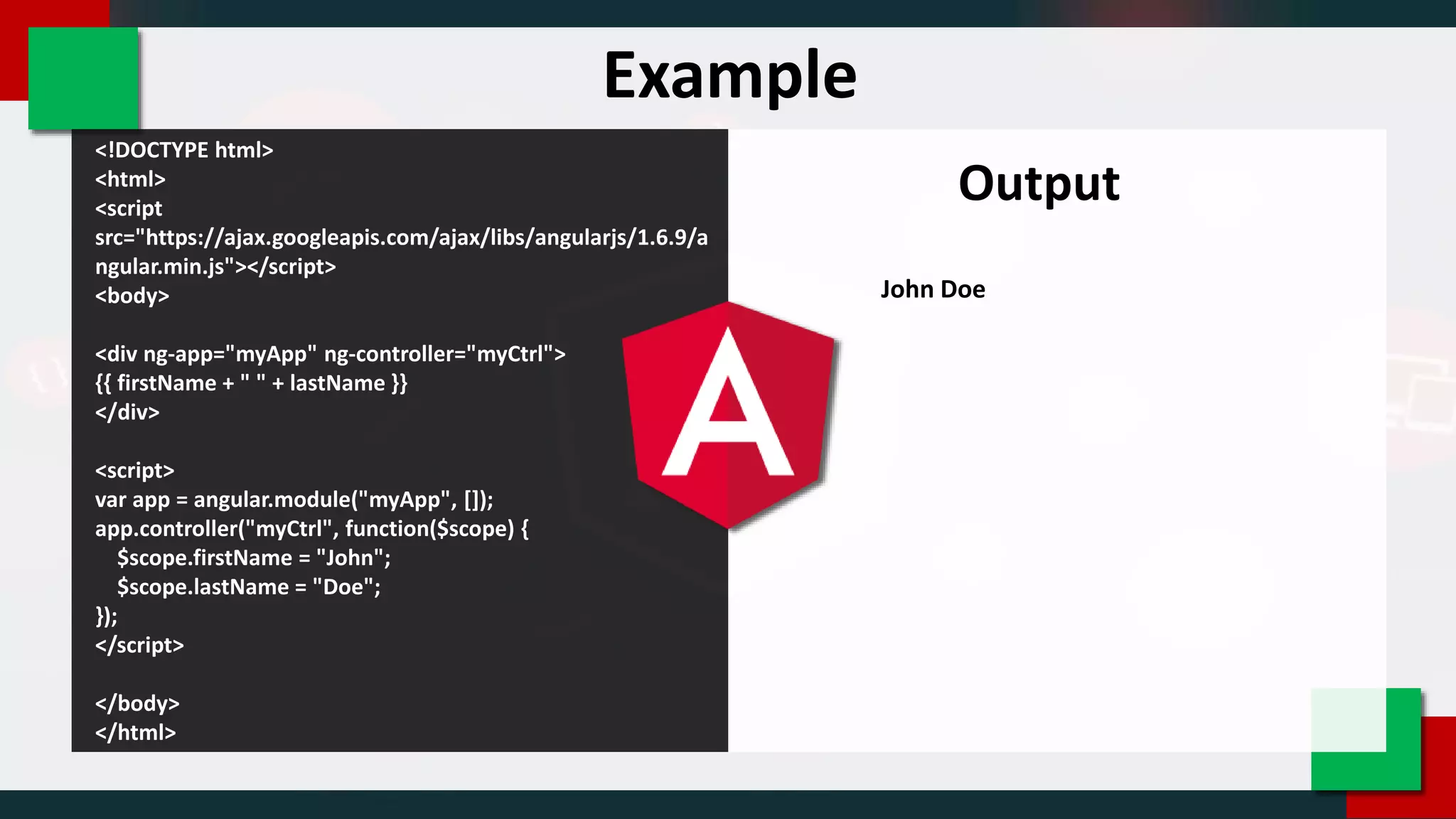 Example

<!DOCTYPE html>
<html>
<script src="https://ajax.googleapis.com/ajax/libs/angularjs/1.6.9/angular.min.js"></script>
<body>

<div ng-app="myApp" ng-controller="myCtrl">
{{ firstName + " " + lastName }}
</div>

<script>
var app = angular.module("myApp", []);
app.controller("myCtrl", function($scope) {
$scope.firstName = "John";
$scope.lastName = "Doe";
});
</script>

</body>
</html>

A

Output

John Doe